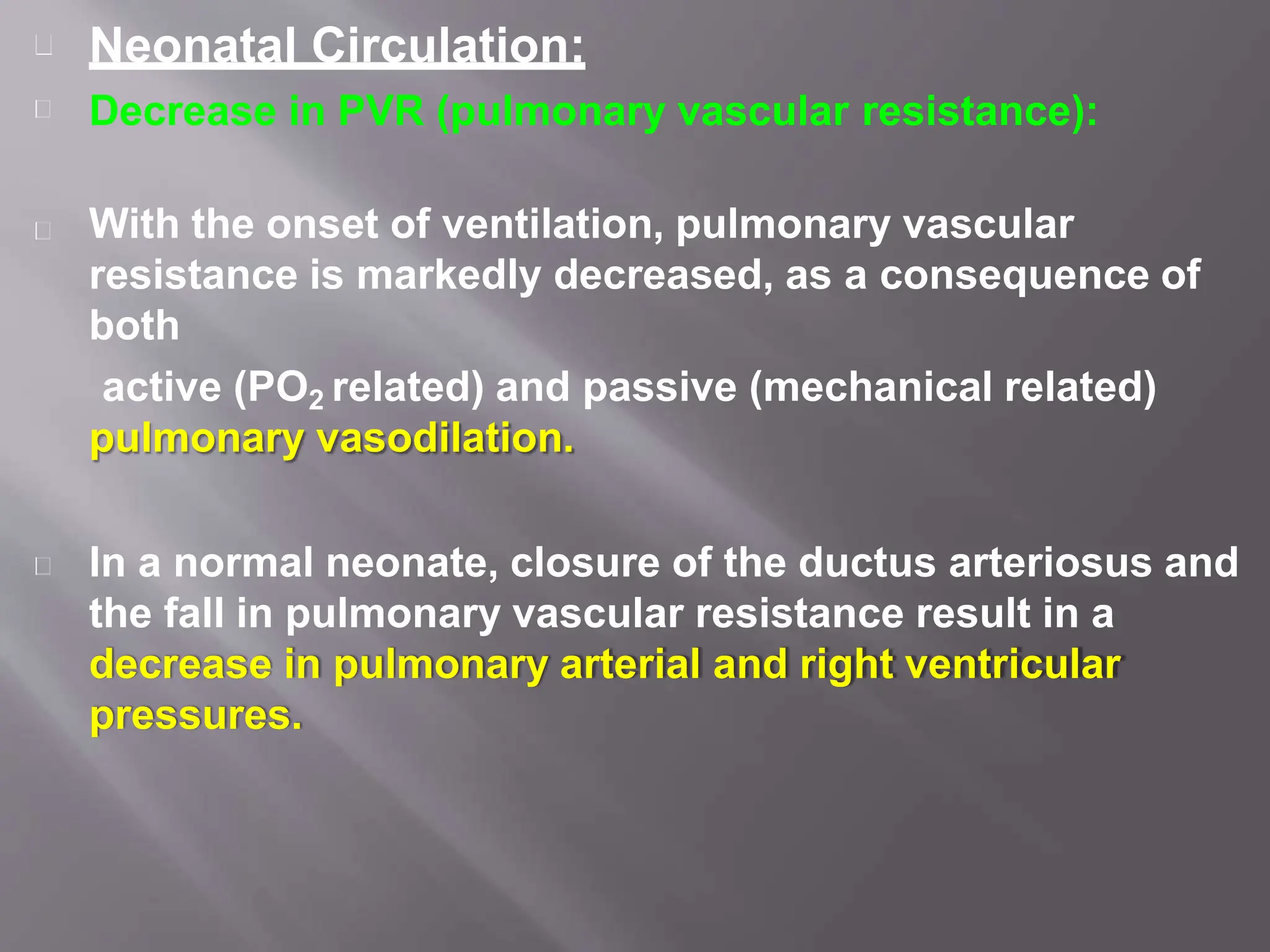 Neonatal Circulation:

Decrease in PVR (pulmonary vascular resistance):

With the onset of ventilation, pulmonary vascular resistance is markedly decreased, as a consequence of both

active ($PO_2$ related) and passive (mechanical related) pulmonary vasodilation.

In a normal neonate, closure of the ductus arteriosus and the fall in pulmonary vascular resistance result in a decrease in pulmonary arterial and right ventricular pressures.